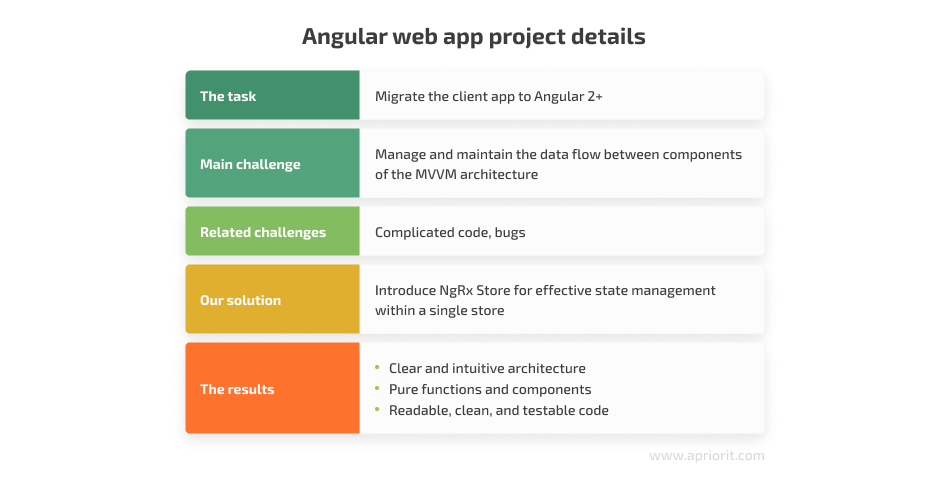 Angular web app project details

| The task | Migrate the client app to Angular 2+ |
|---|---|
| Main challenge | Manage and maintain the data flow between components of the MVVM architecture |
| Related challenges | Complicated code, bugs |
| Our solution | Introduce NgRx Store for effective state management within a single store |
| The results | • Clear and intuitive architecture • Pure functions and components • Readable, clean, and testable code |

www.apriorit.com